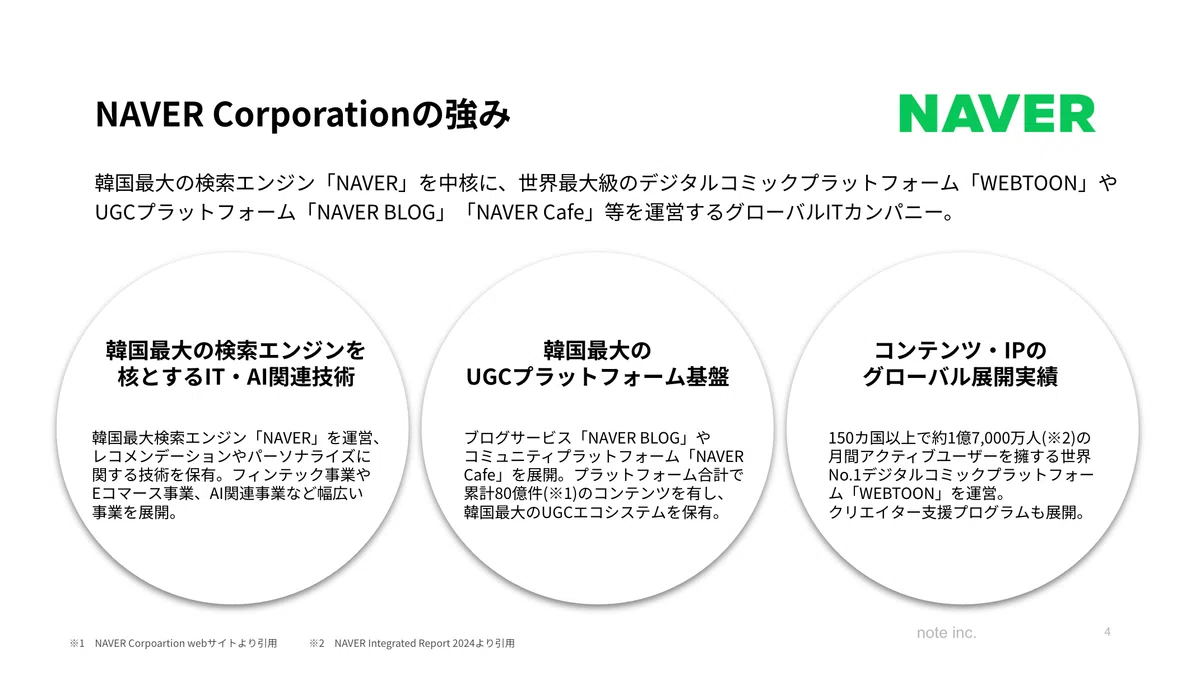 NAVER Corporationの強み

NAVER

韓国最大の検索エンジン「NAVER」を中核に、世界最大級のデジタルコミックプラットフォーム「WEBTOON」やUGCプラットフォーム「NAVER BLOG」「NAVER Cafe」等を運営するグローバルITカンパニー。

韓国最大の検索エンジンを核とするIT・AI関連技術

韓国最大検索エンジン「NAVER」を運営、レコメンデーションやパーソナライズに関する技術を保有。フィンテック事業やEコマース事業、AI関連事業など幅広い事業を展開。

韓国最大のUGCプラットフォーム基盤

ブログサービス「NAVER BLOG」やコミュニティプラットフォーム「NAVER Cafe」を展開。プラットフォーム合計で累計80億件(※1)のコンテンツを有し、韓国最大のUGCエコシステムを保有。

コンテンツ・IPのグローバル展開実績

150カ国以上で約1億7,000万人(※2)の月間アクティブユーザーを擁する世界No.1デジタルコミックプラットフォーム「WEBTOON」を運営。クリエイター支援プログラムも展開。

※1 NAVER Corpoartion webサイトより引用 ※2 NAVER Integrated Report 2024より引用

note inc.

4